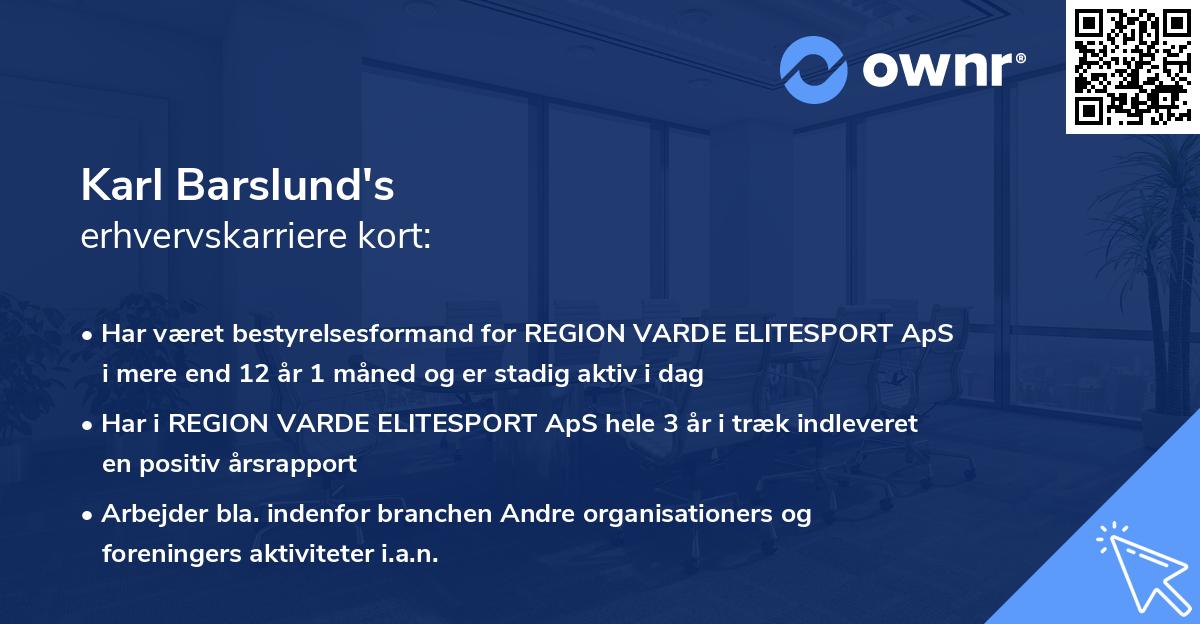 ownr®

Karl Barslund's
erhvervskarriere kort:

• Har været bestyrelsesformand for REGION VARDE ELITESPORT ApS i mere end 12 år 1 måned og er stadig aktiv i dag

• Har i REGION VARDE ELITESPORT ApS hele 3 år i træk indleveret en positiv årsrapport

• Arbejder bla. indenfor branchen Andre organisationers og foreningers aktiviteter i.a.n.